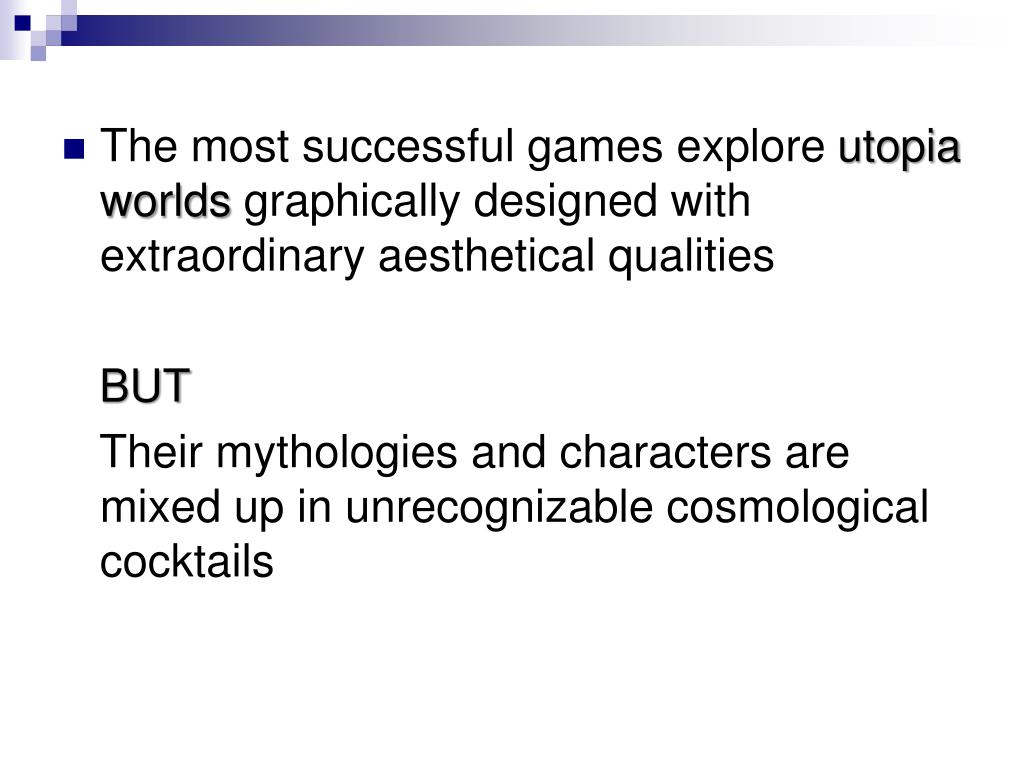 The most successful games explore utopia worlds graphically designed with extraordinary aesthetical qualities

BUT

Their mythologies and characters are mixed up in unrecognizable cosmological cocktails